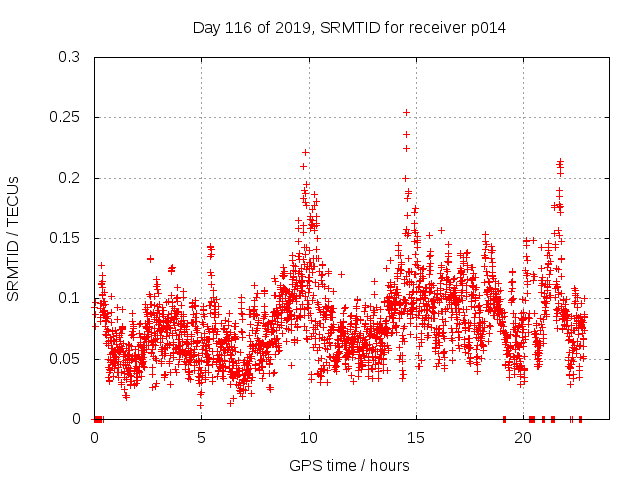 Day 116 of 2019, SRMTID for receiver p014

SRMTID / TECUs

0.3
0.25
0.2
0.15
0.1
0.05
0

0
5
10
15
20

GPS time / hours